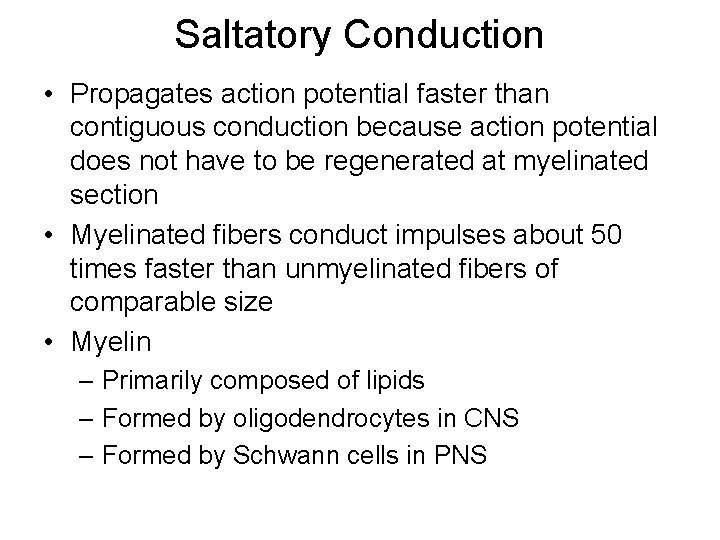 Saltatory Conduction

• Propagates action potential faster than contiguous conduction because action potential does not have to be regenerated at myelinated section

• Myelinated fibers conduct impulses about 50 times faster than unmyelinated fibers of comparable size

• Myelin
– Primarily composed of lipids
– Formed by oligodendrocytes in CNS
– Formed by Schwann cells in PNS